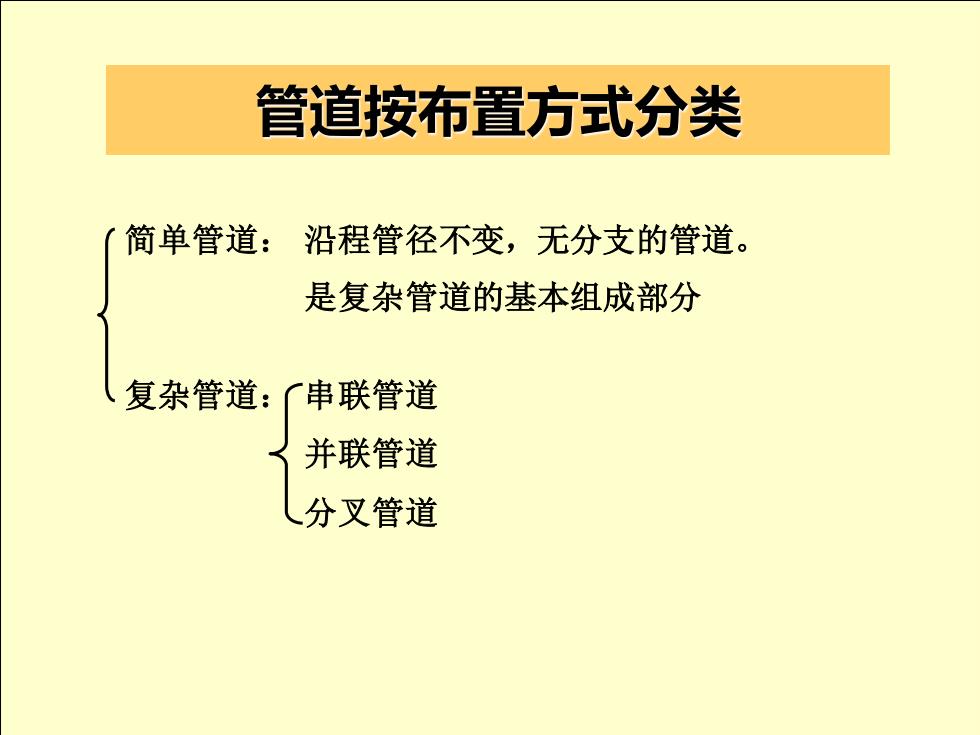 管道按布置方式分类

简单管道： 沿程管径不变，无分支的管道。

是复杂管道的基本组成部分

复杂管道：串联管道

并联管道

分叉管道